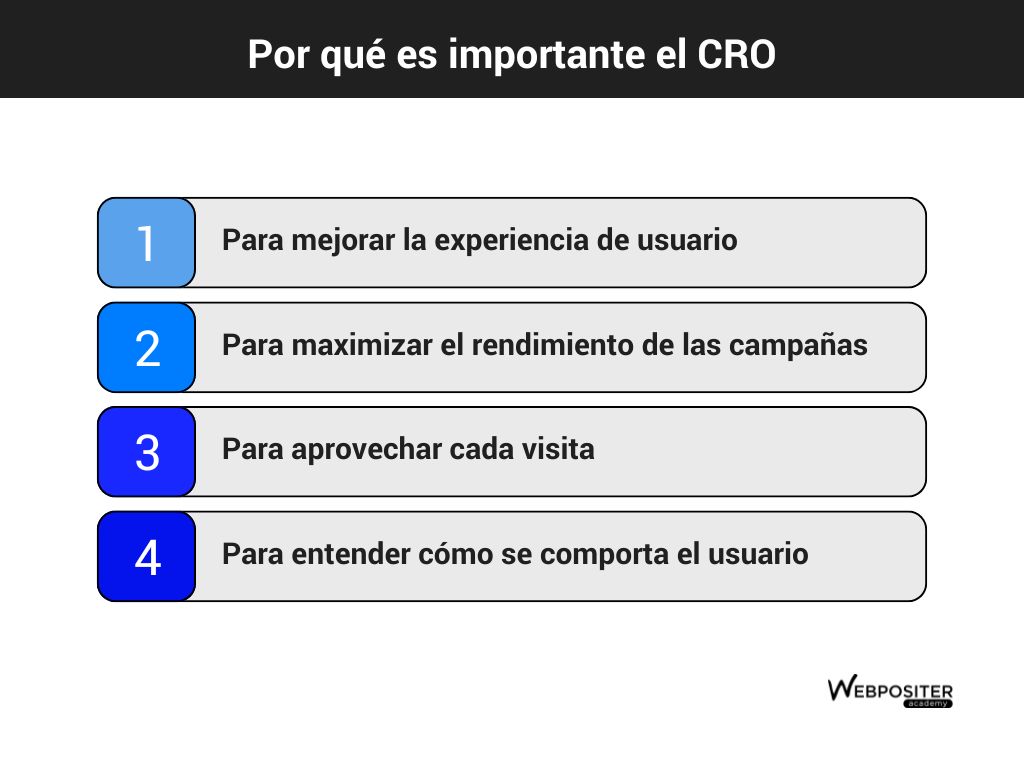 Por qué es importante el CRO

1 Para mejorar la experiencia de usuario

2 Para maximizar el rendimiento de las campañas

3 Para aprovechar cada visita

4 Para entender cómo se comporta el usuario

WEBPOSITER academy